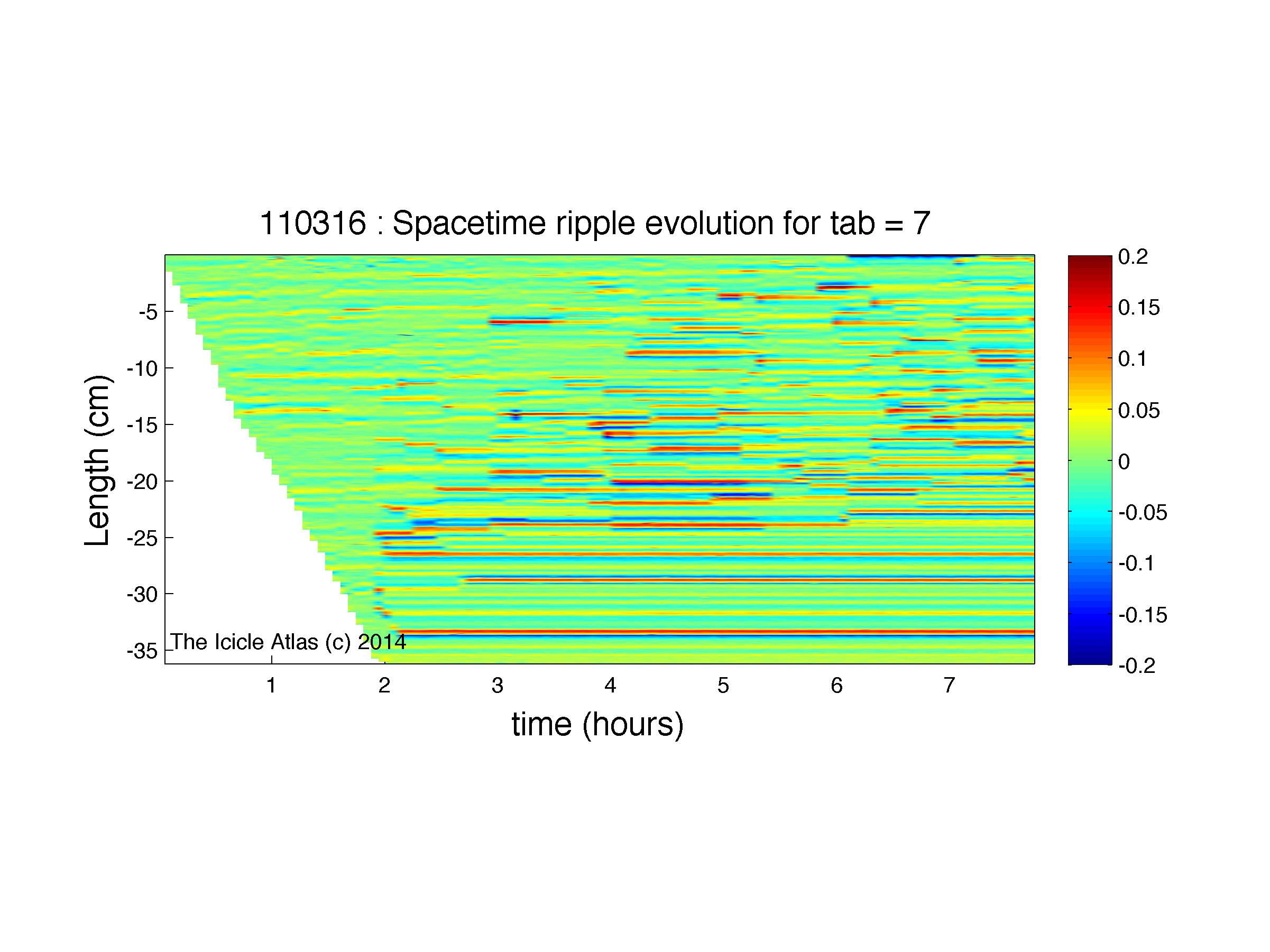 110316 : Spacetime ripple evolution for tab = 7

Length (cm)

-5
-10
-15
-20
-25
-30
-35

The Icicle Atlas (c) 2014

1
2
3
4
5
6
7

time (hours)

0.2
0.15
0.1
0.05
0
-0.05
-0.1
-0.15
-0.2